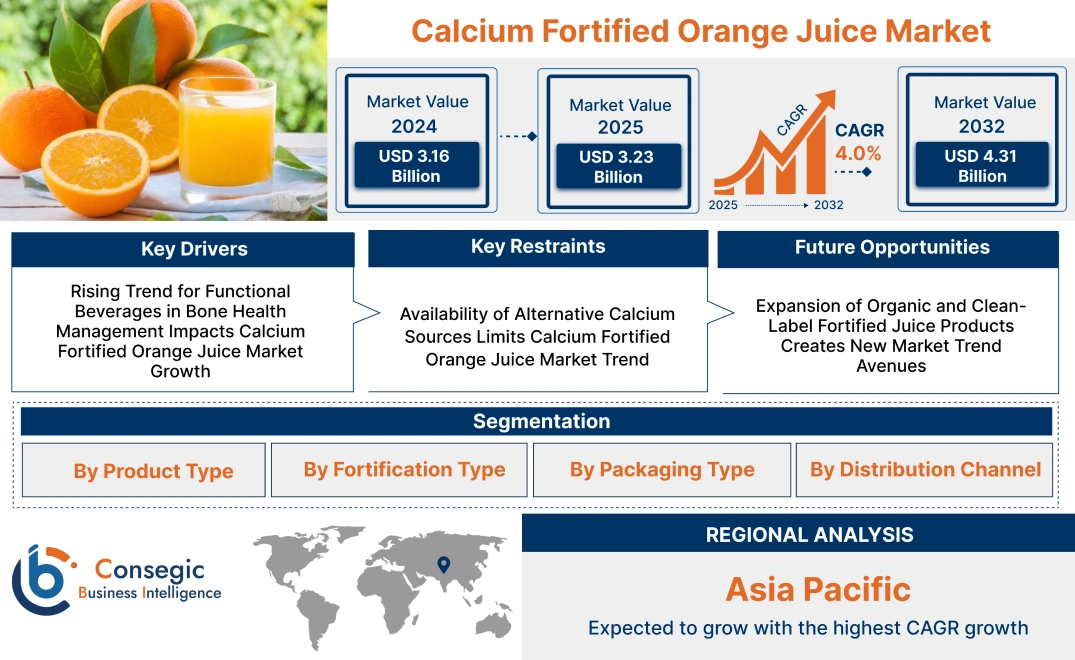 Calcium Fortified Orange Juice Market

Market Value 2024
USD 3.16 Billion

Market Value 2025
USD 3.23 Billion

CAGR
2025 2032

CAGR 4.0%

Market Value 2032
USD 4.31 Billion

Key Drivers
Rising Trend for Functional Beverages in Bone Health Management Impacts Calcium Fortified Orange Juice Market Growth

Key Restraints
Availability of Alternative Calcium Sources Limits Calcium Fortified Orange Juice Market Trend

Future Opportunities
Expansion of Organic and Clean-Label Fortified Juice Products Creates New Market Trend Avenues

Segmentation
By Product Type
By Fortification Type
By Packaging Type
By Distribution Channel

Consegic Business Intelligence

REGIONAL ANALYSIS
Asia Pacific
Expected to grow with the highest CAGR growth